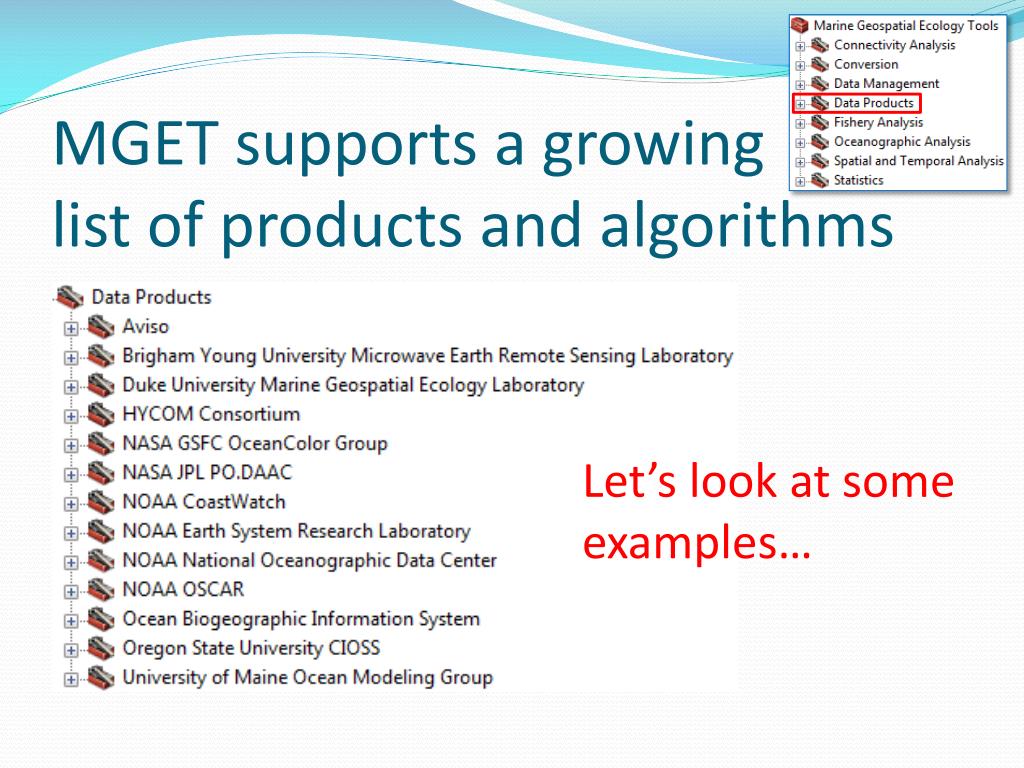 Marine Geospatial Ecology Tools
Connectivity Analysis
Conversion
Data Management
Data Products
Fishery Analysis
Oceanographic Analysis
Spatial and Temporal Analysis
Statistics

MGET supports a growing list of products and algorithms

Data Products
Aviso
Brigham Young University Microwave Earth Remote Sensing Laboratory
Duke University Marine Geospatial Ecology Laboratory
HYCOM Consortium
NASA GSFC OceanColor Group
NASA JPL PO.DAAC
NOAA CoastWatch
NOAA Earth System Research Laboratory
NOAA National Oceanographic Data Center
NOAA OSCAR
Ocean Biogeographic Information System
Oregon State University CIOSS
University of Maine Ocean Modeling Group

Let's look at some examples…